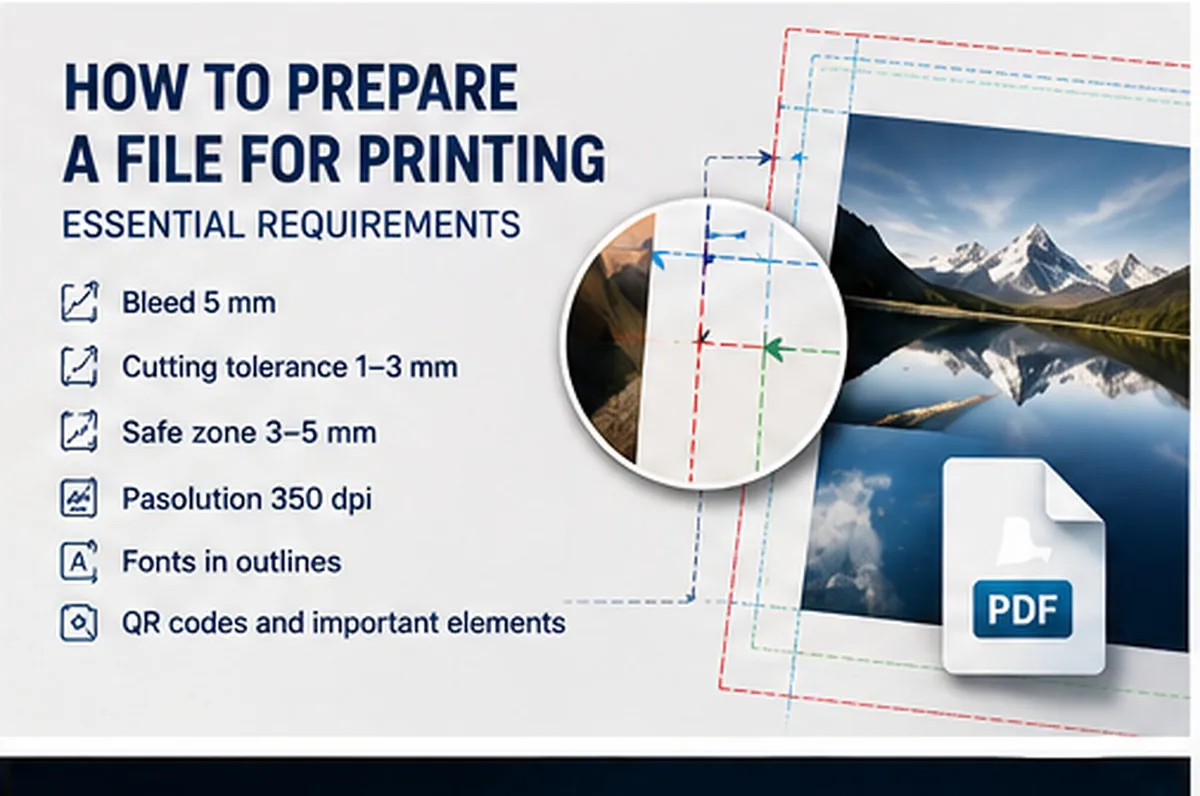 HOW TO PREPARE A FILE FOR PRINTING

ESSENTIAL REQUIREMENTS

Bleed 5 mm

Cutting tolerance 1–3 mm

Safe zone 3–5 mm

Pasolution 350 dpi

Fonts in outlines

QR codes and important elements

PDF